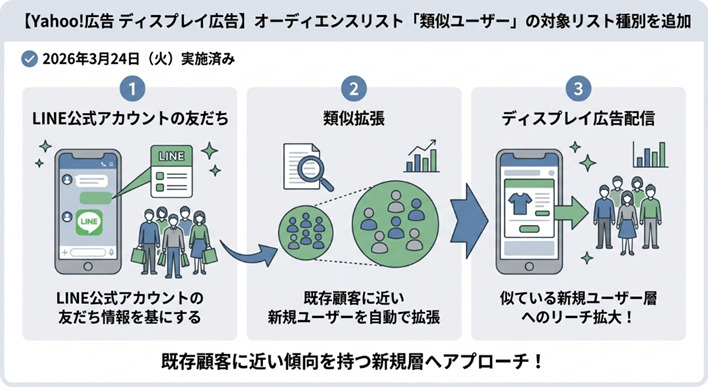 【Yahoo!広告 ディスプレイ広告】オーディエンスリスト「類似ユーザー」の対象リスト種別を追加

2026年3月24日（火）実施済み

1
LINE公式アカウントの友だち

LINE

LINE

LINE公式アカウントの友だち情報を基にする

2
類似拡張

既存顧客に近い新規ユーザーを自動で拡張

3
ディスプレイ広告配信

似ている新規ユーザー層へのリーチ拡大！

既存顧客に近い傾向を持つ新規層へアプローチ！